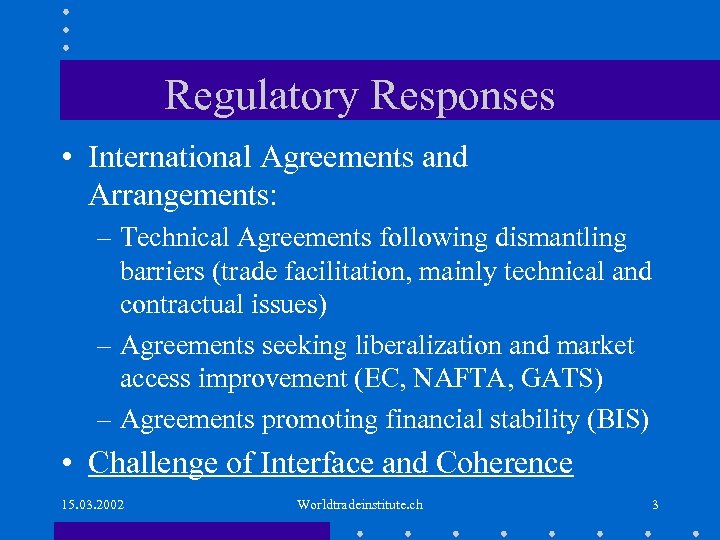 Regulatory Responses

• International Agreements and Arrangements:

– Technical Agreements following dismantling barriers (trade facilitation, mainly technical and contractual issues)

– Agreements seeking liberalization and market access improvement (EC, NAFTA, GATS)

– Agreements promoting financial stability (BIS)

• Challenge of Interface and Coherence

15.03.2002

Worldtradeinstitute.ch

3